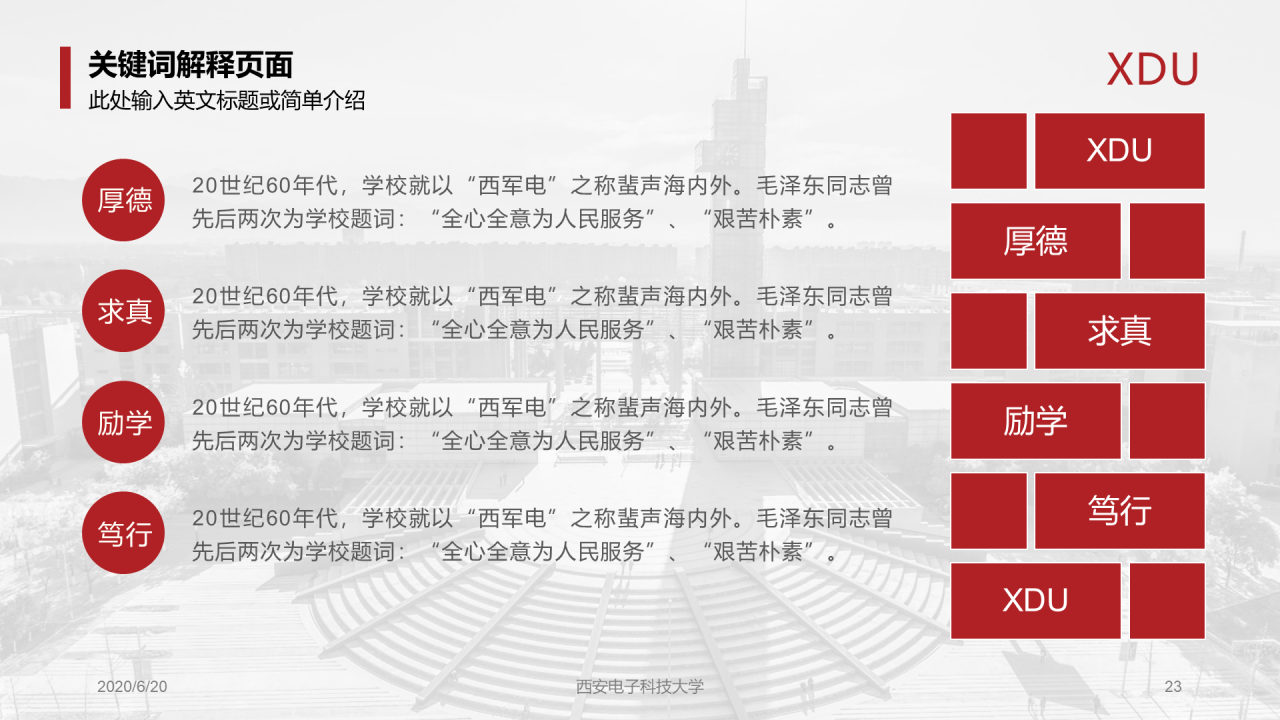 关键词解释页面
此处输入英文标题或简单介绍

XDU

厚德
20世纪60年代，学校就以“西军电”之称蜚声海内外。毛泽东同志曾先后两次为学校题词：“全心全意为人民服务”、“艰苦朴素”。

求真
20世纪60年代，学校就以“西军电”之称蜚声海内外。毛泽东同志曾先后两次为学校题词：“全心全意为人民服务”、“艰苦朴素”。

励学
20世纪60年代，学校就以“西军电”之称蜚声海内外。毛泽东同志曾先后两次为学校题词：“全心全意为人民服务”、“艰苦朴素”。

笃行
20世纪60年代，学校就以“西军电”之称蜚声海内外。毛泽东同志曾先后两次为学校题词：“全心全意为人民服务”、“艰苦朴素”。

XDU
厚德
求真
励学
笃行
XDU

2020/6/20
西安电子科技大学
23